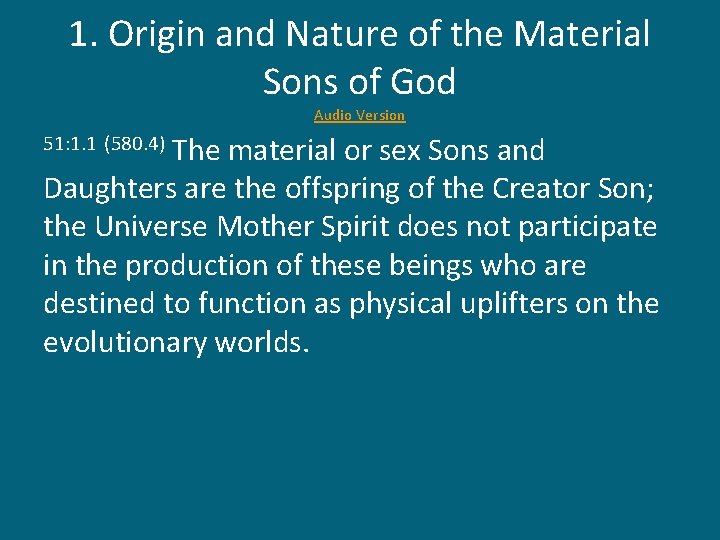 1. Origin and Nature of the Material Sons of God

Audio Version

51:1.1 (580.4) The material or sex Sons and Daughters are the offspring of the Creator Son; the Universe Mother Spirit does not participate in the production of these beings who are destined to function as physical uplifters on the evolutionary worlds.